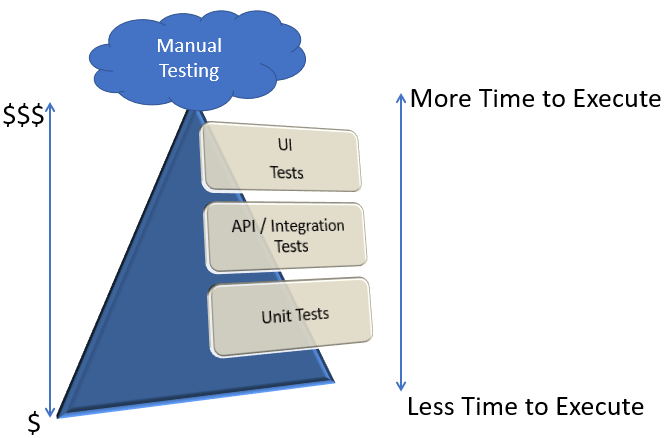 Manual Testing

$$$

More Time to Execute

UI Tests

API / Integration Tests

Unit Tests

$

Less Time to Execute